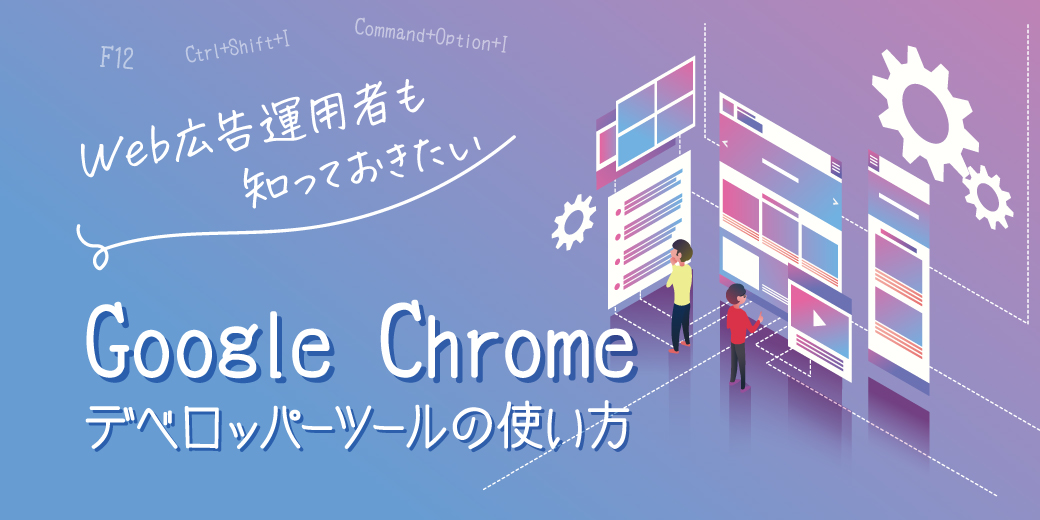 F12 Ctrl+Shift+I Command+Option+I

Web広告運用者も
知っておきたい

Google Chrome
デベロッパーツールの使い方